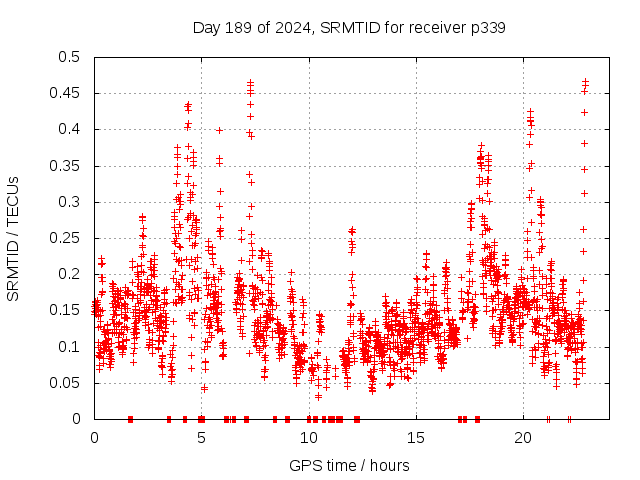 Day 189 of 2024, SRMTID for receiver p339

SRMTID / TECUs

0.5
0.45
0.4
0.35
0.3
0.25
0.2
0.15
0.1
0.05
0

0
5
10
15
20

GPS time / hours